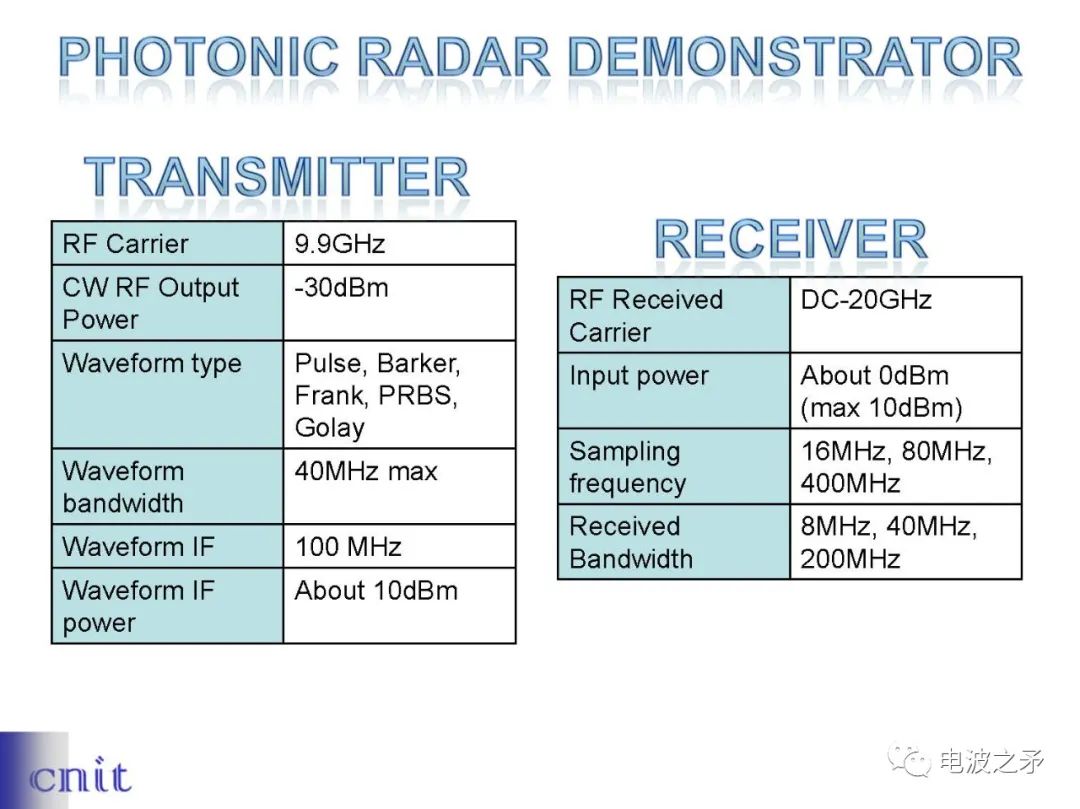 PHOTONIC RADAR DEMONSTRATOR

TRANSMITTER

| RF Carrier | 9.9GHz |
|---|---|
| CW RF Output Power | -30dBm |
| Waveform type | Pulse, Barker, Frank, PRBS, Golay |
| Waveform bandwidth | 40MHz max |
| Waveform IF | 100 MHz |
| Waveform IF power | About 10dBm |

RECEIVER

| RF Received Carrier | DC-20GHz |
|---|---|
| Input power | About 0dBm (max 10dBm) |
| Sampling frequency | 16MHz, 80MHz, 400MHz |
| Received Bandwidth | 8MHz, 40MHz, 200MHz |

cnit

电波之矛